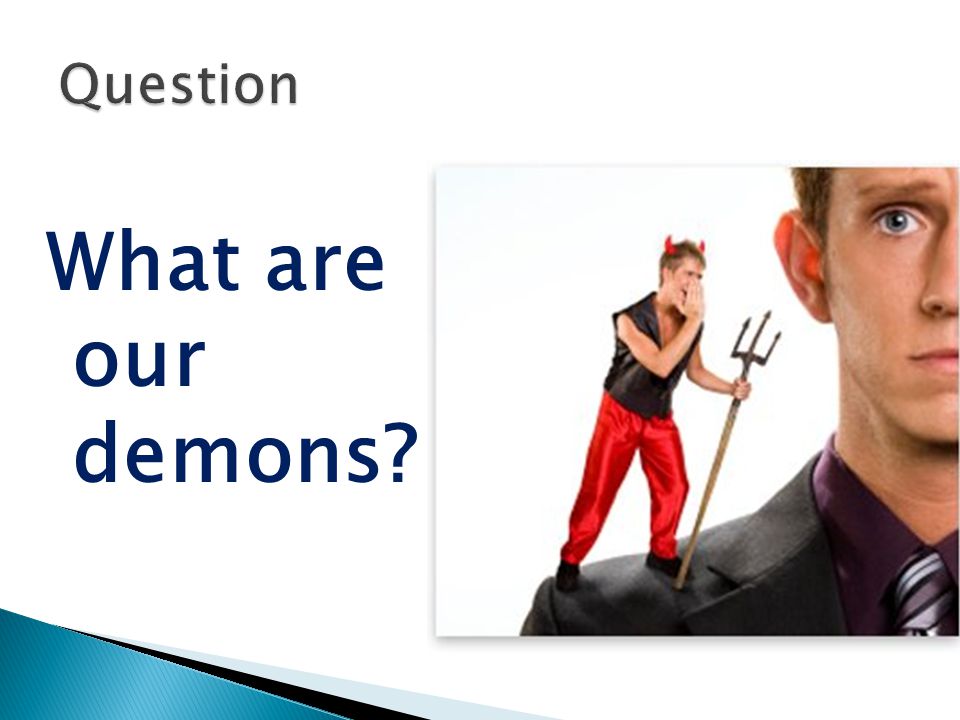 Question

What are our demons?